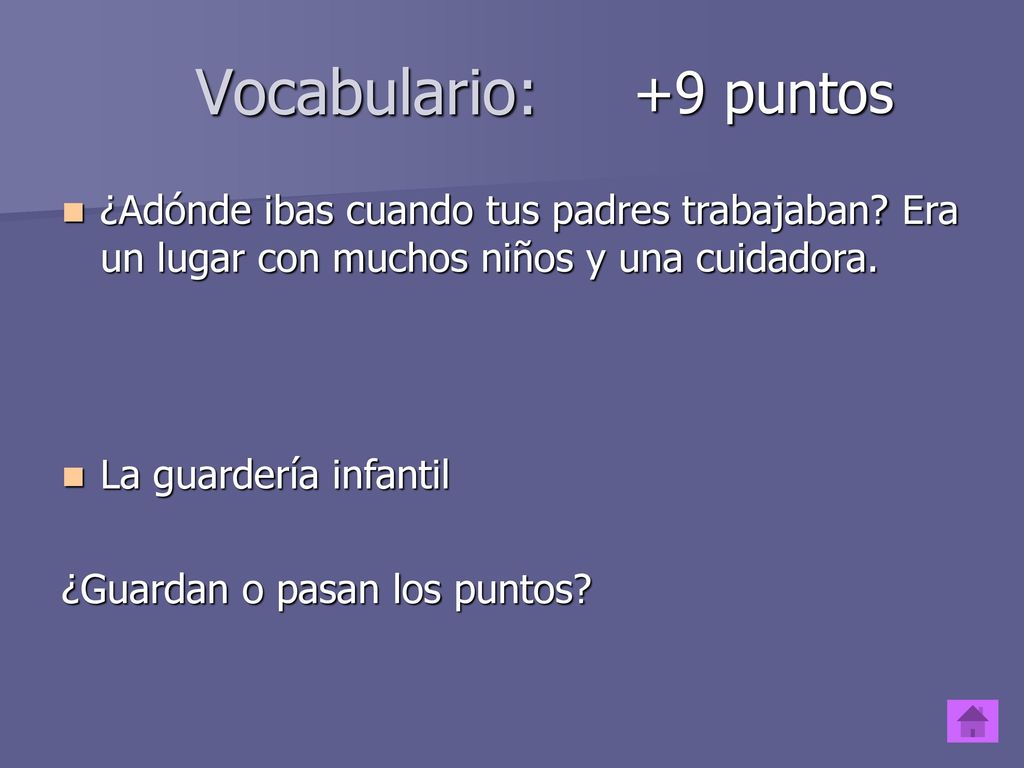 Vocabulario: +9 puntos

¿Adónde ibas cuando tus padres trabajaban? Era un lugar con muchos niños y una cuidadora.

La guardería infantil

¿Guardan o pasan los puntos?